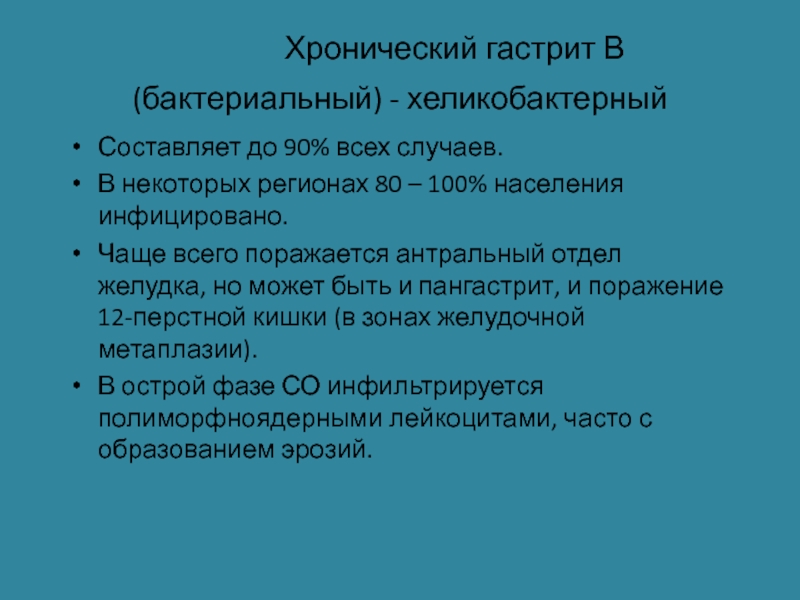 Хронический гастрит В
(бактериальный) - хеликобактерный

• Составляет до 90% всех случаев.
• В некоторых регионах 80 – 100% населения инфицировано.
• Чаще всего поражается антральный отдел желудка, но может быть и пангастрит, и поражение 12-перстной кишки (в зонах желудочной метаплазии).
• В острой фазе СО инфильтрируется полиморфноядерными лейкоцитами, часто с образованием эрозий.